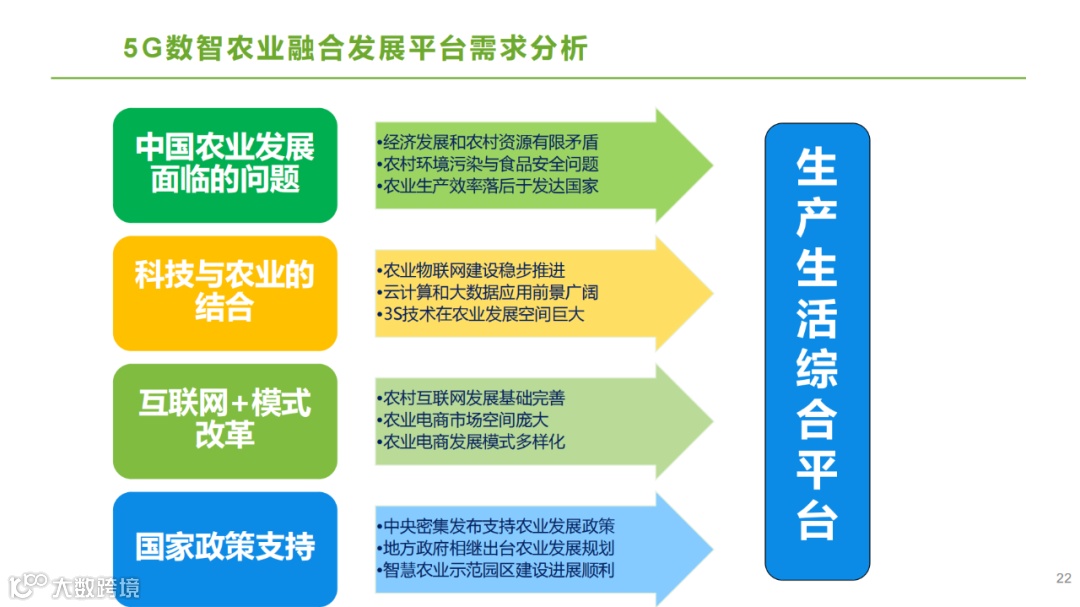 5G数智农业融合发展平台需求分析

中国农业发展面临的问题

•经济发展和农村资源有限矛盾
•农村环境污染与食品安全问题
•农业生产效率落后于发达国家

科技与农业的结合

•农业物联网建设稳步推进
•云计算和大数据应用前景广阔
•3S技术在农业发展空间巨大

互联网+模式改革

•农村互联网发展基础完善
•农业电商市场空间庞大
•农业电商发展模式多样化

国家政策支持

•中央密集发布支持农业发展政策
•地方政府相继出台农业发展规划
•智慧农业示范园区建设进展顺利

生产生活综合平台

大数跨境

22